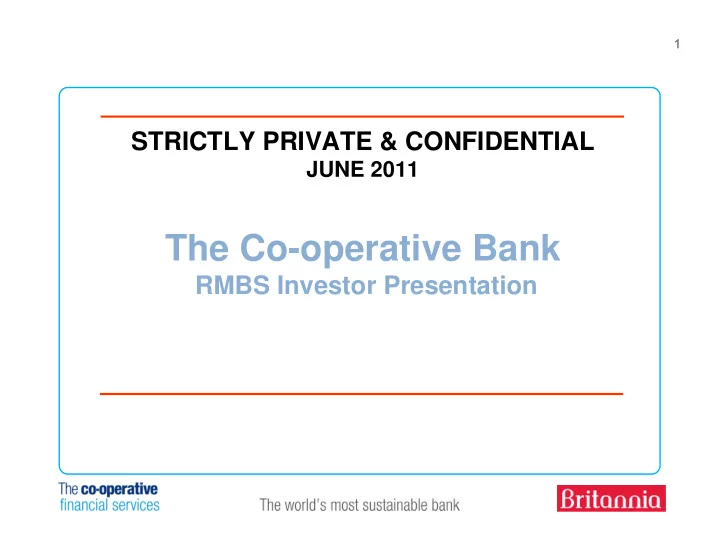 1

STRICTLY PRIVATE & CONFIDENTIAL
JUNE 2011

The Co-operative Bank
RMBS Investor Presentation

The co-operative financial services

The world's most sustainable bank

Britannia